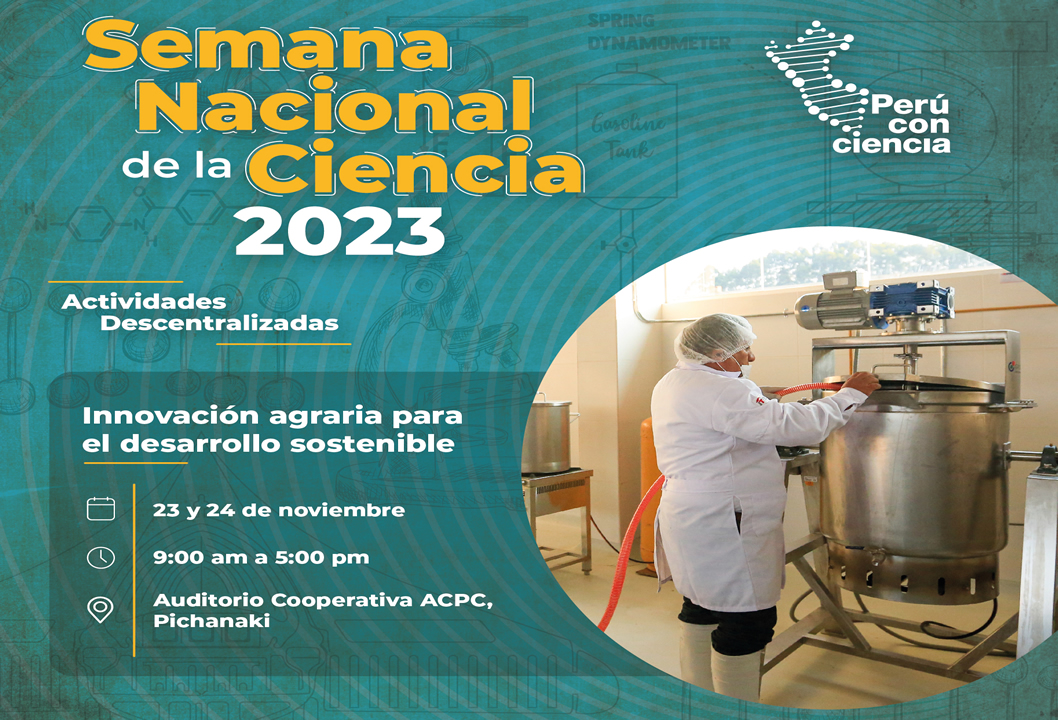 Semana Nacional de la Ciencia 2023

SPRING DYNAMOMETER

Gasoline Tank

Perú con ciencia

Actividades Descentralizadas

Innovación agraria para el desarrollo sostenible

23 y 24 de noviembre

9:00 am a 5:00 pm

Auditorio Cooperativa ACPC, Pichanaki